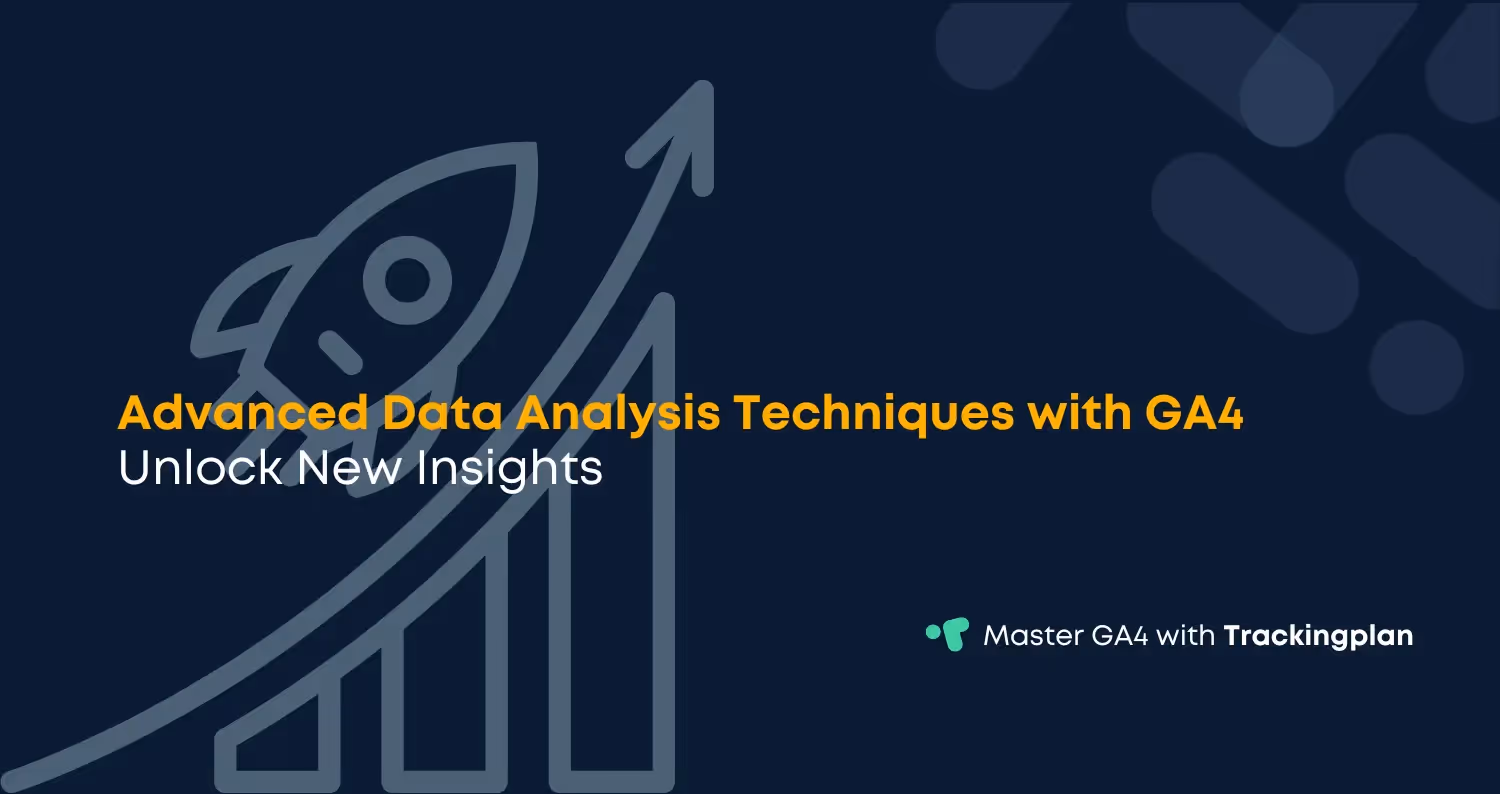 Advanced Data Analysis Techniques with GA4
Unlock New Insights

Master GA4 with Trackingplan